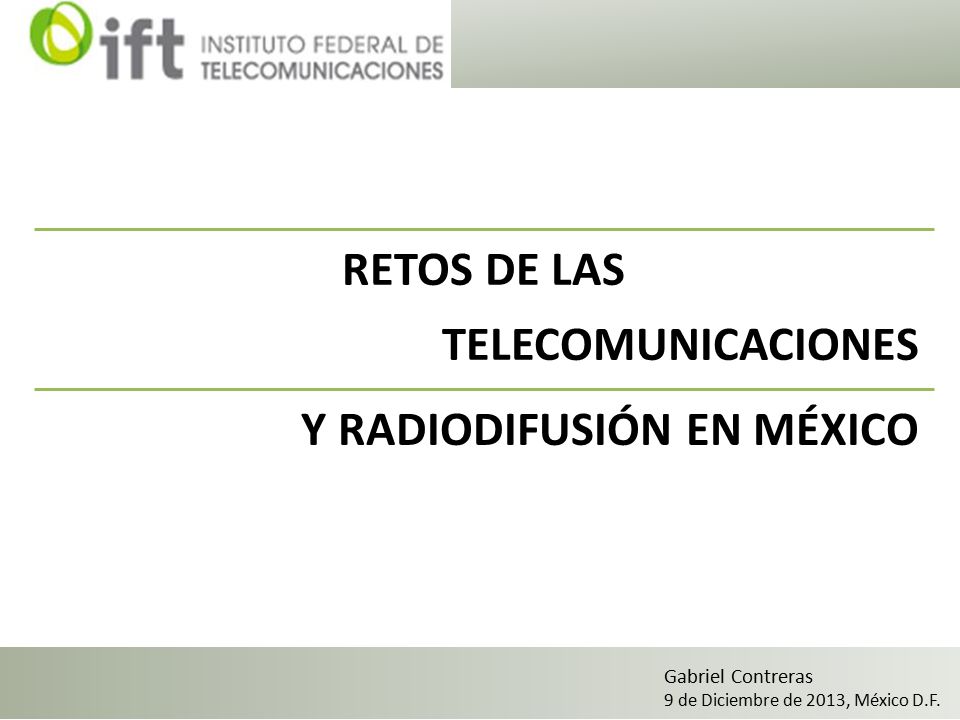 ift INSTITUTO FEDERAL DE TELECOMUNICACIONES

RETOS DE LAS TELECOMUNICACIONES

Y RADIODIFUSIÓN EN MÉXICO

Gabriel Contreras
9 de Diciembre de 2013, México D.F.